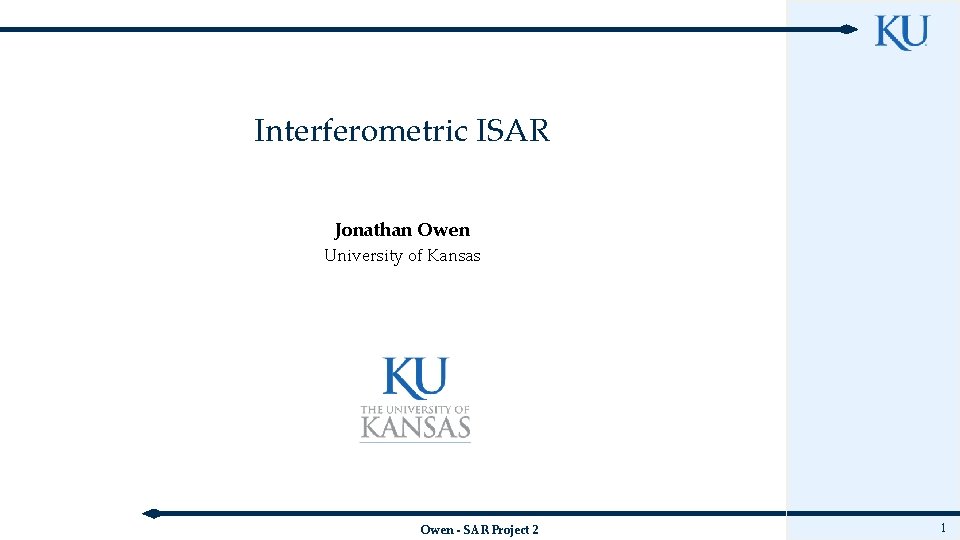 KU

Interferometric ISAR

Jonathan Owen
University of Kansas

KU
THE UNIVERSITY OF
KANSAS

Owen - SAR Project 2

1